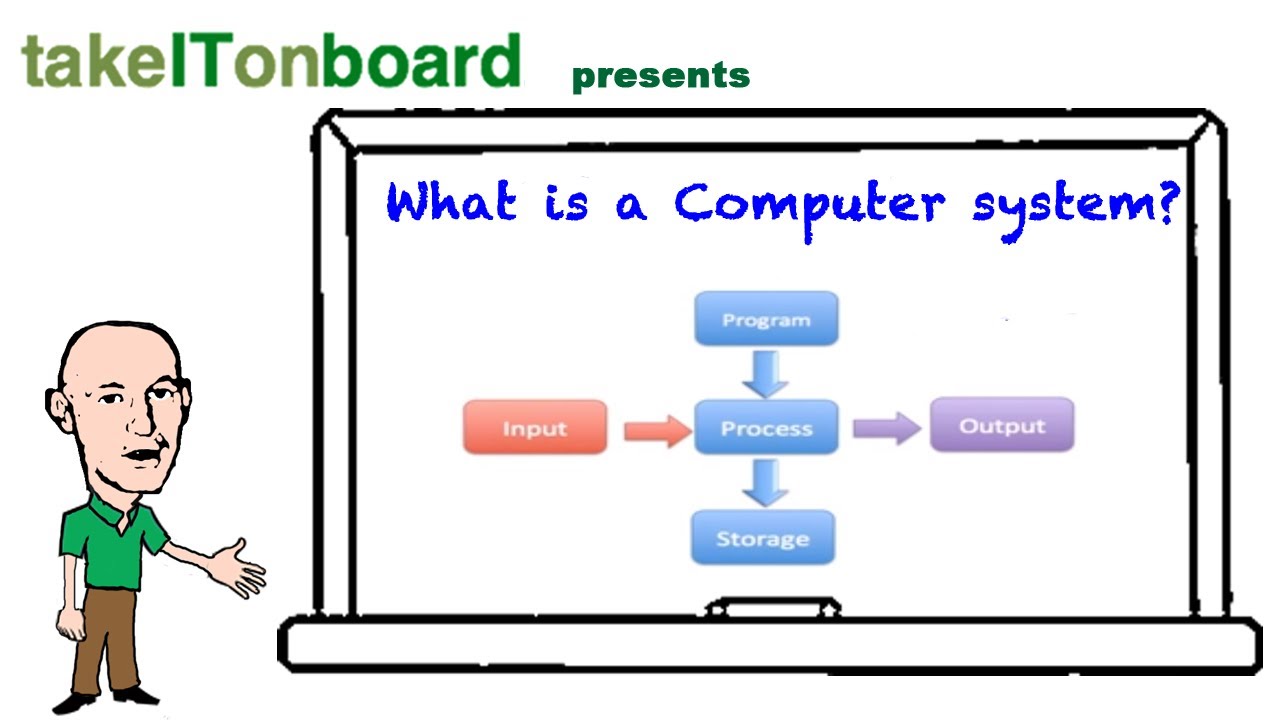 takeITonboard presents

What is a Computer system?

Program

Input

Process

Output

Storage